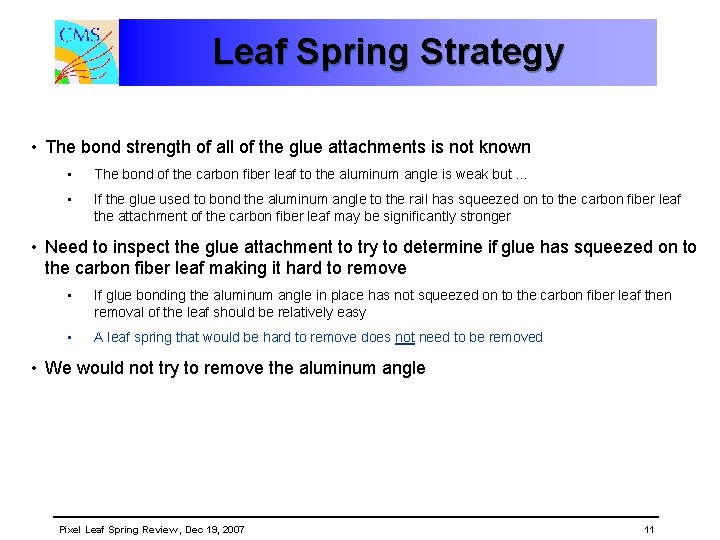 CMS

Leaf Spring Strategy

• The bond strength of all of the glue attachments is not known
 ▪ The bond of the carbon fiber leaf to the aluminum angle is weak but ...
 ▪ If the glue used to bond the aluminum angle to the rail has squeezed on to the carbon fiber leaf the attachment of the carbon fiber leaf may be significantly stronger

• Need to inspect the glue attachment to try to determine if glue has squeezed on to the carbon fiber leaf making it hard to remove
 ▪ If glue bonding the aluminum angle in place has not squeezed on to the carbon fiber leaf then removal of the leaf should be relatively easy
 ▪ A leaf spring that would be hard to remove does not need to be removed

• We would not try to remove the aluminum angle

Pixel Leaf Spring Review, Dec 19, 2007

11